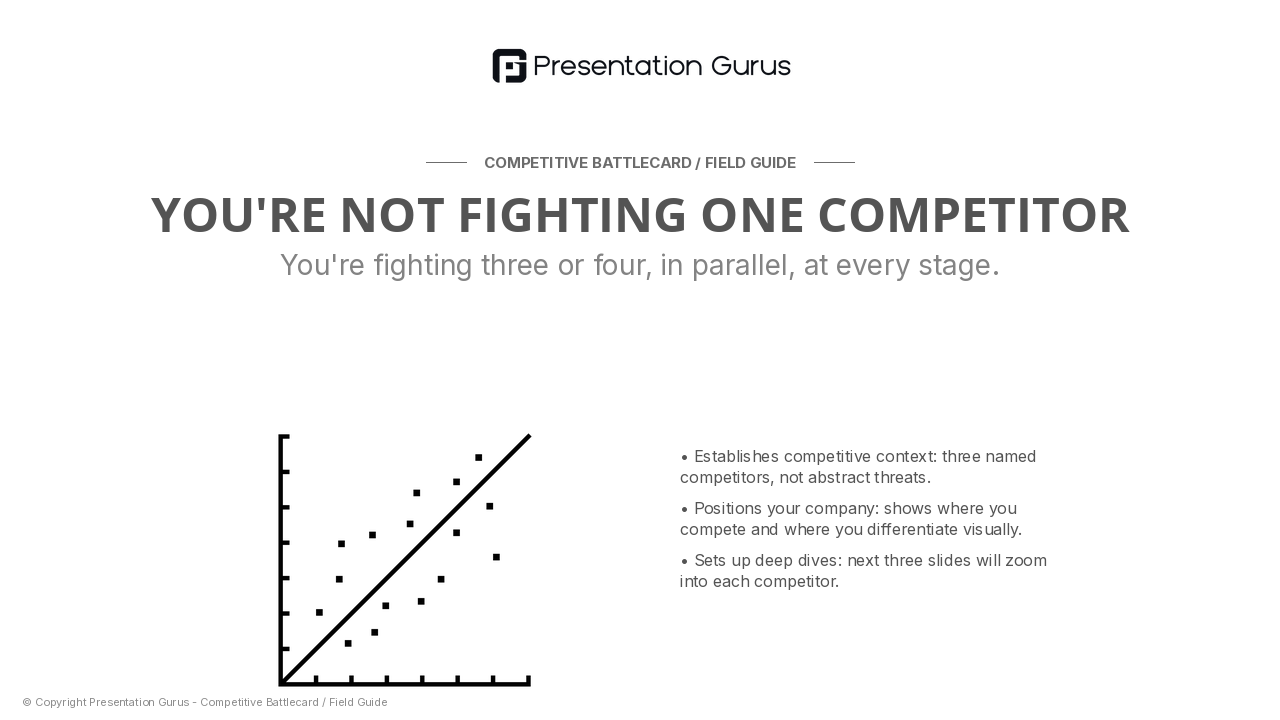 Presentation Gurus

COMPETITIVE BATTLECARD / FIELD GUIDE

YOU'RE NOT FIGHTING ONE COMPETITOR

You're fighting three or four, in parallel, at every stage.

• Establishes competitive context: three named competitors, not abstract threats.

• Positions your company: shows where you compete and where you differentiate visually.

• Sets up deep dives: next three slides will zoom into each competitor.

© Copyright Presentation Gurus - Competitive Battlecard / Field Guide